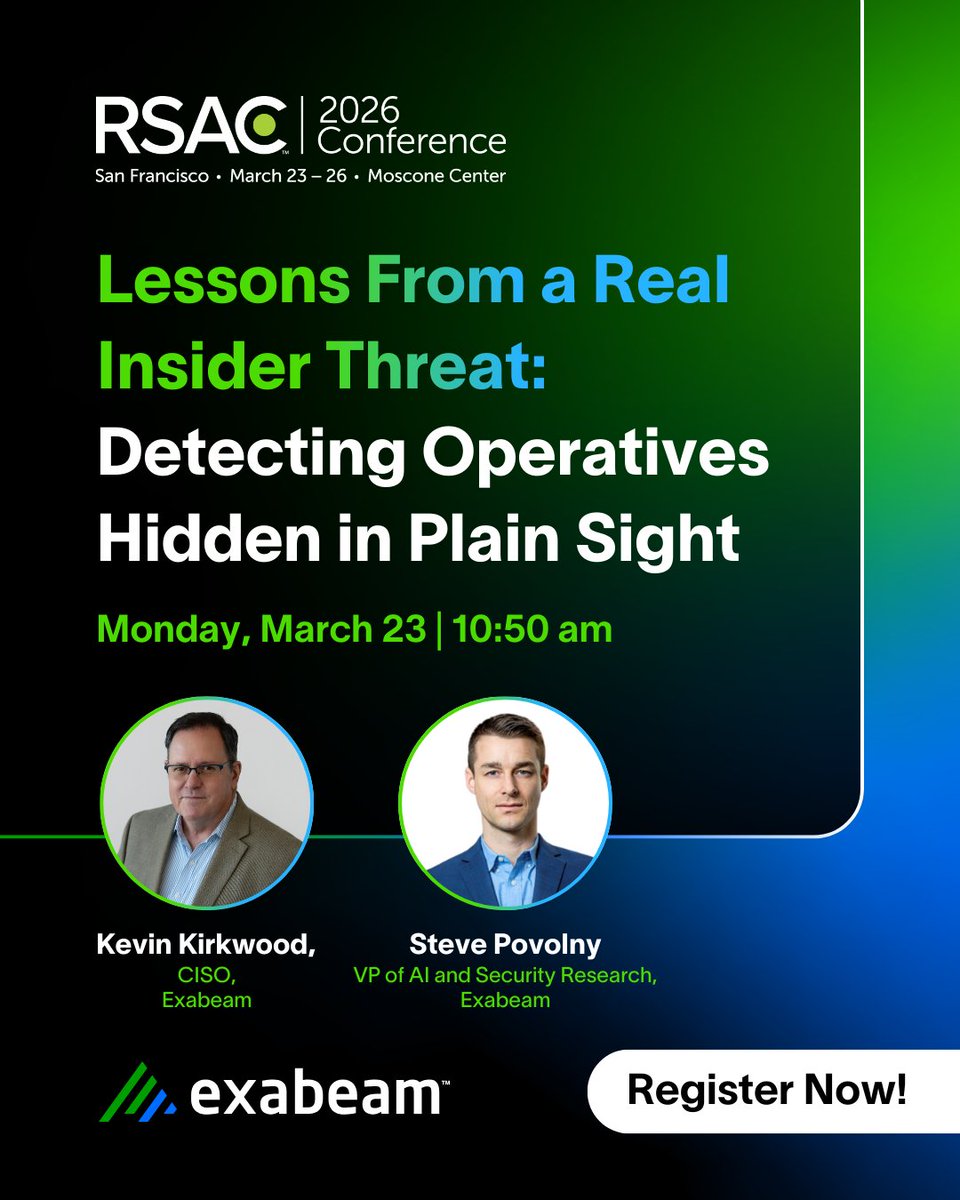 RSAC™ | 2026 Conference
San Francisco • March 23 – 26 • Moscone Center

Lessons From a Real Insider Threat: Detecting Operatives Hidden in Plain Sight

Monday, March 23 | 10:50 am

Kevin Kirkwood,
CISO,
Exabeam

Steve Povolny
VP of AI and Security Research,
Exabeam

exabeam™

Register Now!